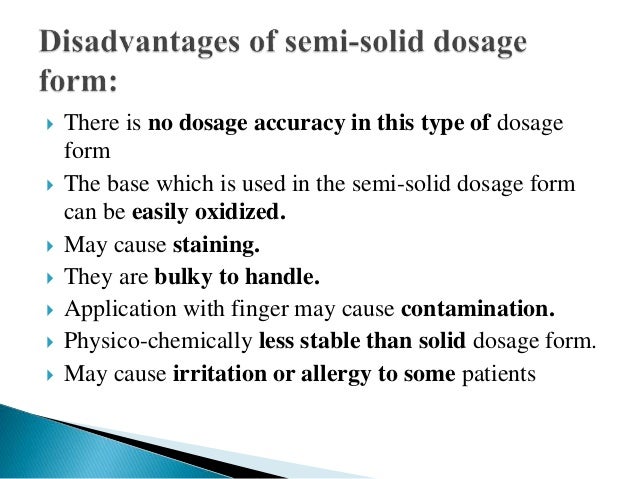 Disadvantages of semi-solid dosage form:

There is no dosage accuracy in this type of dosage form

The base which is used in the semi-solid dosage form can be easily oxidized.

May cause staining.

They are bulky to handle.

Application with finger may cause contamination.

Physico-chemically less stable than solid dosage form.

May cause irritation or allergy to some patients